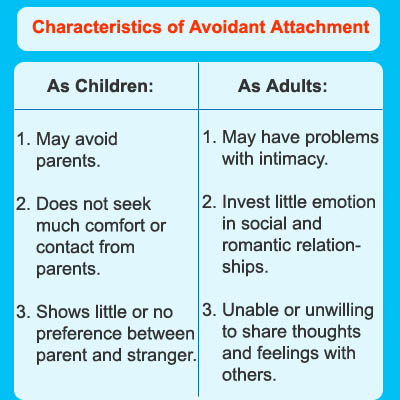 Characteristics of Avoidant Attachment

| As Children: | As Adults: |
|---|---|
| 1. May avoid parents. | 1. May have problems with intimacy. |
| 2. Does not seek much comfort or contact from parents. | 2. Invest little emotion in social and romantic relationships. |
| 3. Shows little or no preference between parent and stranger. | 3. Unable or unwilling to share thoughts and feelings with others. |